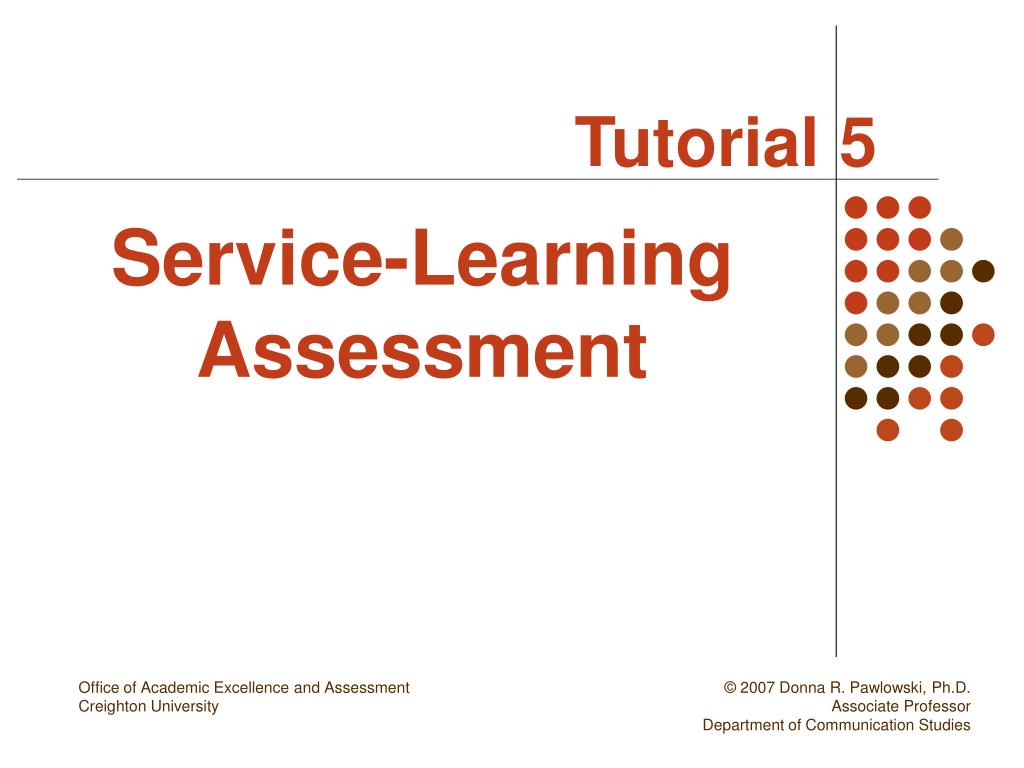 Tutorial 5

Service-Learning Assessment

Office of Academic Excellence and Assessment
Creighton University

© 2007 Donna R. Pawlowski, Ph.D.
Associate Professor
Department of Communication Studies